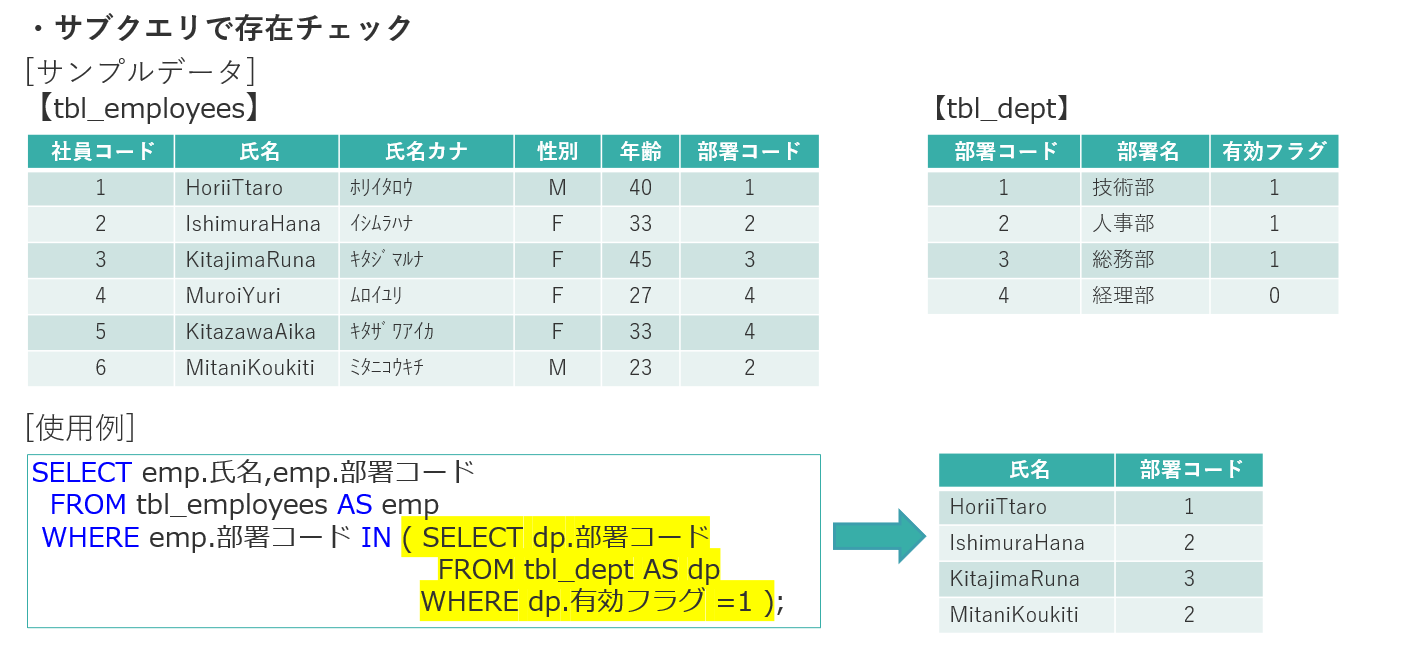 ・サブクエリで存在チェック

[サンプルデータ]

【tbl_employees】

| 社員コード | 氏名 | 氏名カナ | 性別 | 年齢 | 部署コード |
|---|---|---|---|---|---|
| 1 | HoriiTtaro | ﾎﾘｲﾀﾛｳ | M | 40 | 1 |
| 2 | IshimuraHana | ｲｼﾑﾗﾊﾅ | F | 33 | 2 |
| 3 | KitajimaRuna | ｷﾀｼﾞﾏﾙﾅ | F | 45 | 3 |
| 4 | MuroiYuri | ﾑﾛｲﾕﾘ | F | 27 | 4 |
| 5 | KitazawaAika | ｷﾀｻﾞﾜｱｲｶ | F | 33 | 4 |
| 6 | MitaniKoukiti | ﾐﾀﾆｺｳｷﾁ | M | 23 | 2 |

【tbl_dept】

| 部署コード | 部署名 | 有効フラグ |
|---|---|---|
| 1 | 技術部 | 1 |
| 2 | 人事部 | 1 |
| 3 | 総務部 | 1 |
| 4 | 経理部 | 0 |

[使用例]

SELECT emp.氏名,emp.部署コード
FROM tbl_employees AS emp
WHERE emp.部署コード IN ( SELECT dp.部署コード
FROM tbl_dept AS dp
WHERE dp.有効フラグ =1 );

| 氏名 | 部署コード |
|---|---|
| HoriiTtaro | 1 |
| IshimuraHana | 2 |
| KitajimaRuna | 3 |
| MitaniKoukiti | 2 |